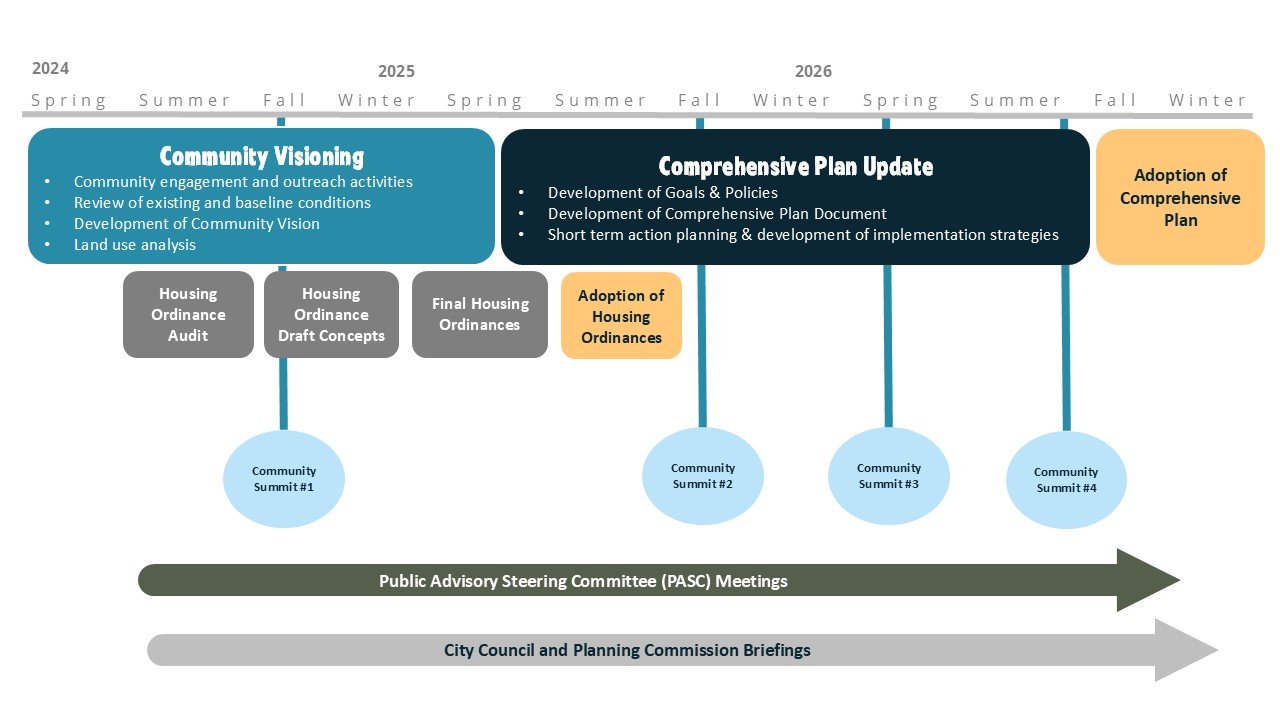 2024

2025

2026

Spring Summer Fall Winter Spring Summer Fall Winter Spring Summer Fall Winter

Community Visioning
• Community engagement and outreach activities
• Review of existing and baseline conditions
• Development of Community Vision
• Land use analysis

Comprehensive Plan Update
• Development of Goals & Policies
• Development of Comprehensive Plan Document
• Short term action planning & development of implementation strategies

Adoption of Comprehensive Plan

Housing Ordinance Audit

Housing Ordinance Draft Concepts

Final Housing Ordinances

Adoption of Housing Ordinances

Community Summit #1

Community Summit #2

Community Summit #3

Community Summit #4

Public Advisory Steering Committee (PASC) Meetings

City Council and Planning Commission Briefings